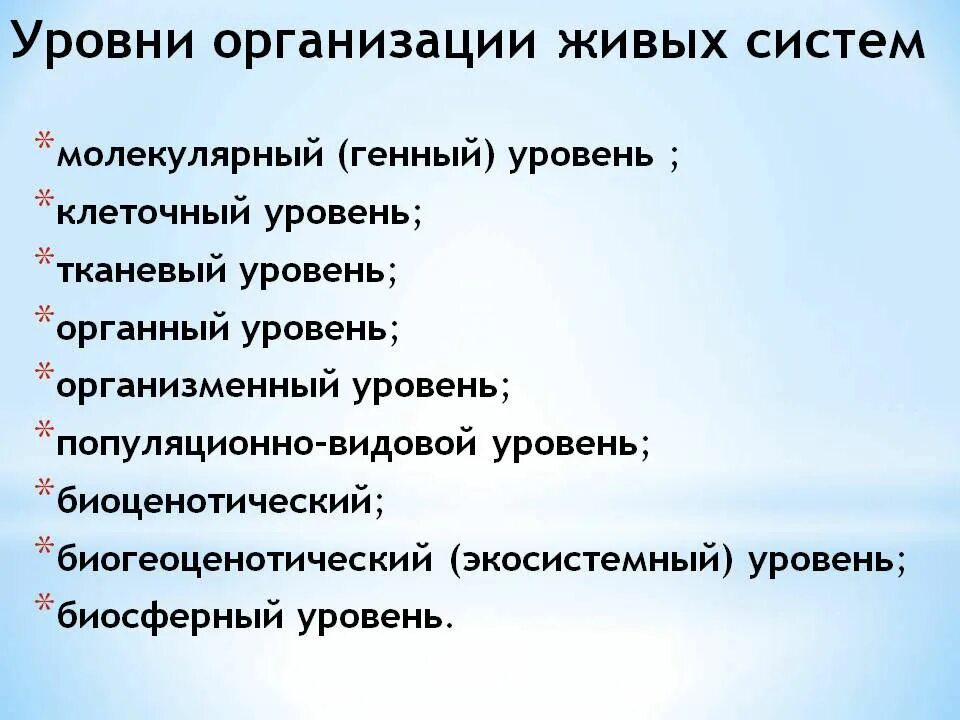 Уровни организации живых систем

*молекулярный (генный) уровень ;
*клеточный уровень;
*тканевый уровень;
*органный уровень;
*организменный уровень;
*популяционно-видовой уровень;
*биоценотический;
*биогеоценотический (экосистемный) уровень;
*биосферный уровень.